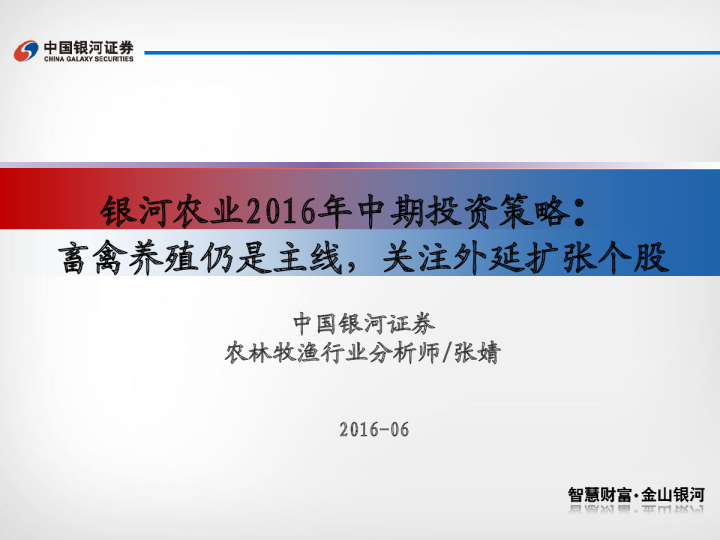 中国银河证券
CHINA GALAXY SECURITIES

银河农业2016年中期投资策略：
畜禽养殖仍是主线，关注外延扩张个股

中国银河证券
农林牧渔行业分析师/张婧

2016-06

智慧财富·金山银河